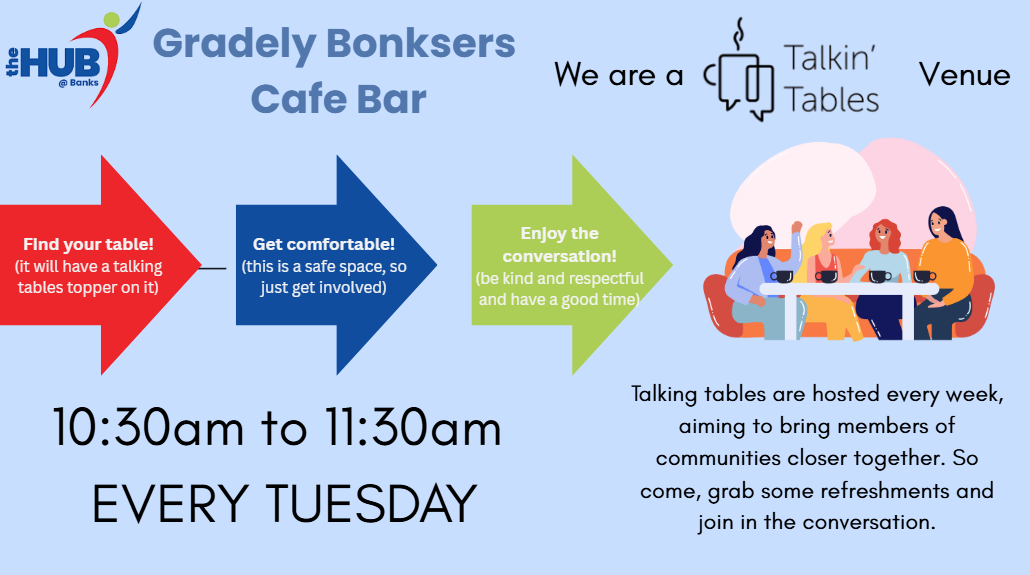 the HUB @ Banks

Gradely Bonksers Cafe Bar

We are a Talkin' Tables Venue

Find your table! (it will have a talking tables topper on it)

Get comfortable! (this is a safe space, so just get involved)

Enjoy the conversation! (be kind and respectful and have a good time)

10:30am to 11:30am

EVERY TUESDAY

Talking tables are hosted every week, aiming to bring members of communities closer together. So come, grab some refreshments and join in the conversation.